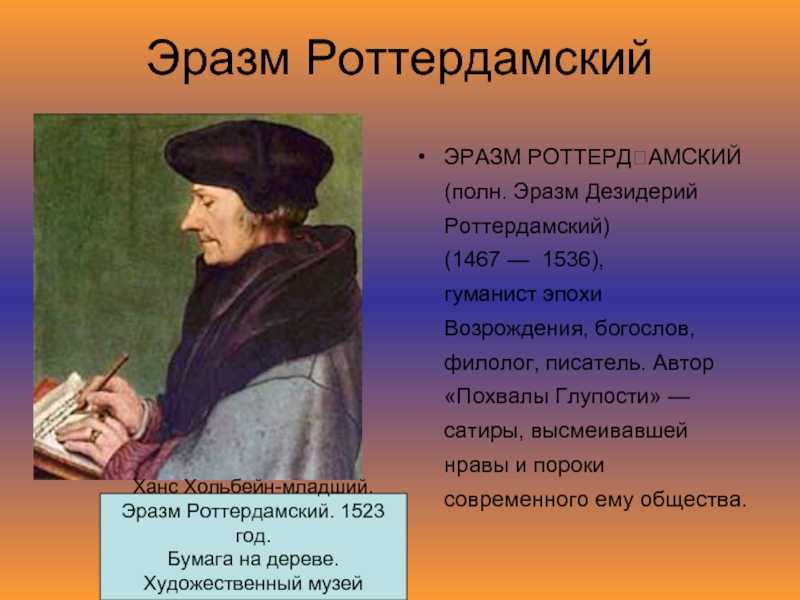 Эразм Роттердамский

Ханс Хольбейн-младший. Эразм Роттердамский. 1523 год. Бумага на дереве. Художественный музей

• ЭРАЗМ РОТТЕРД□АМСКИЙ (полн. Эразм Дезидерий Роттердамский) (1467 — 1536), гуманист эпохи Возрождения, богослов, филолог, писатель. Автор «Похвалы Глупости» — сатиры, высмеивавшей нравы и пороки современного ему общества.